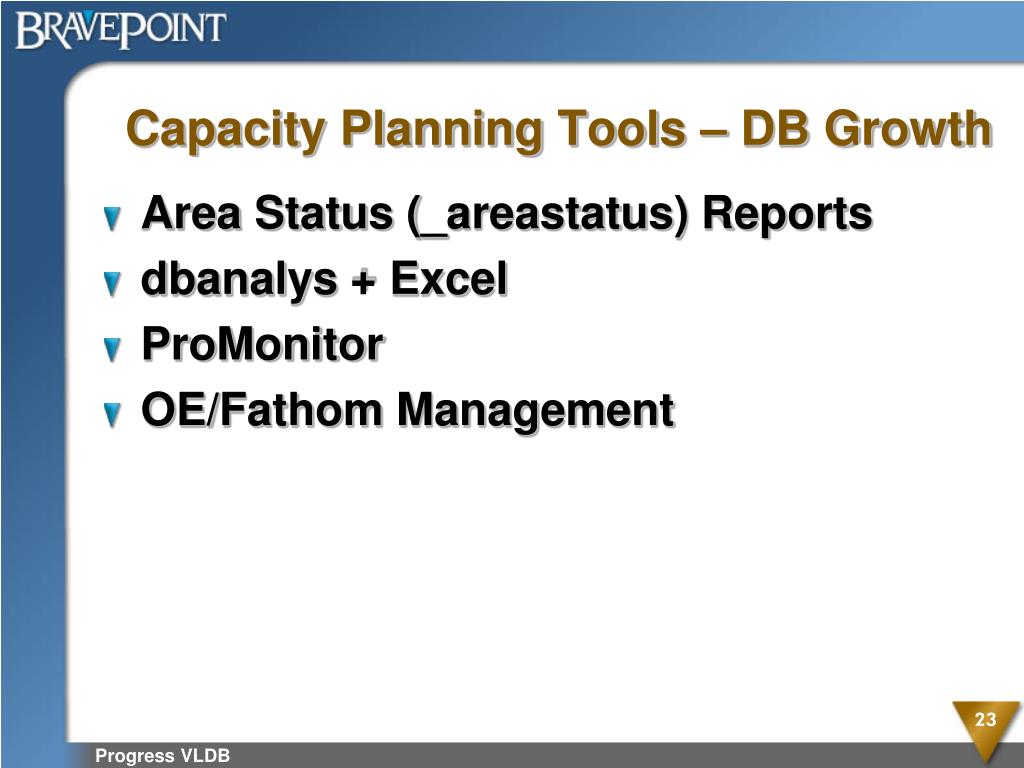 BRAVEPOINT

Capacity Planning Tools – DB Growth

Area Status (_areastatus) Reports

dbanalys + Excel

ProMonitor

OE/Fathom Management

23

Progress VLDB